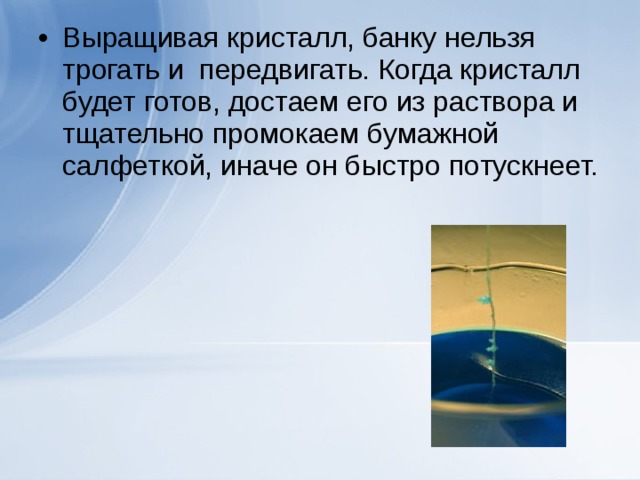 • Выращивая кристалл, банку нельзя трогать и  передвигать. Когда кристалл будет готов, достаем его из раствора и тщательно промокаем бумажной салфеткой, иначе он быстро потускнеет.